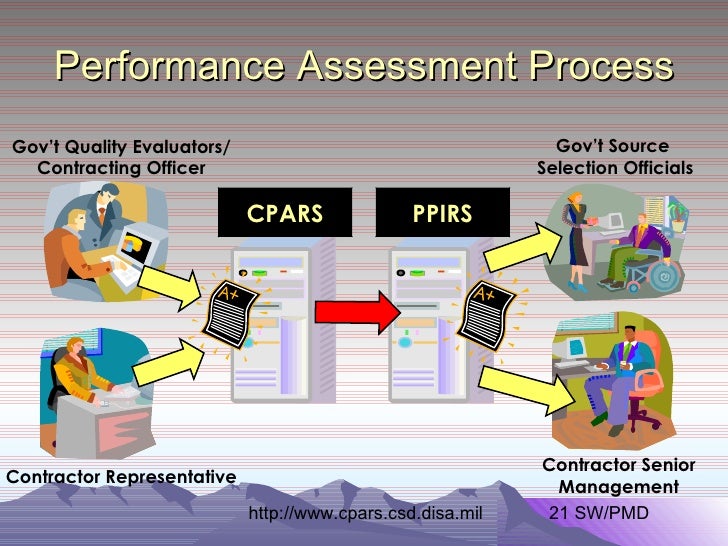 Performance Assessment Process

Gov't Quality Evaluators/ Contracting Officer

CPARS

PPIRS

Gov't Source Selection Officials

A+

A+

Contractor Representative

Contractor Senior Management

http://www.cpars.csd.disa.mil

21 SW/PMD